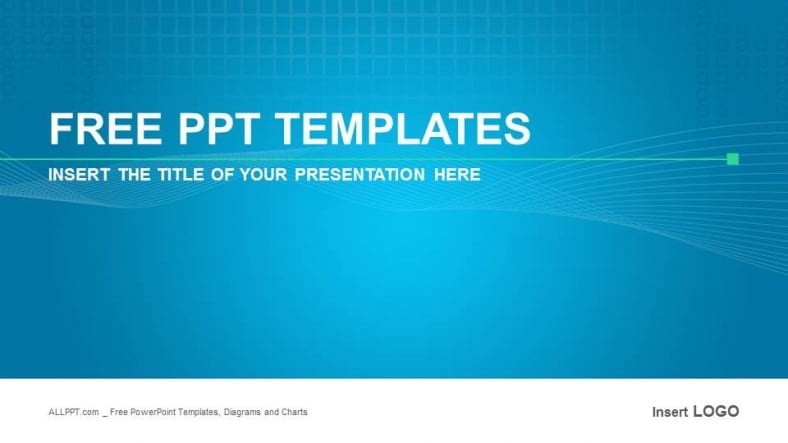 FREE PPT TEMPLATES

INSERT THE TITLE OF YOUR PRESENTATION HERE

ALLPPT.com _ Free PowerPoint Templates, Diagrams and Charts

Insert LOGO